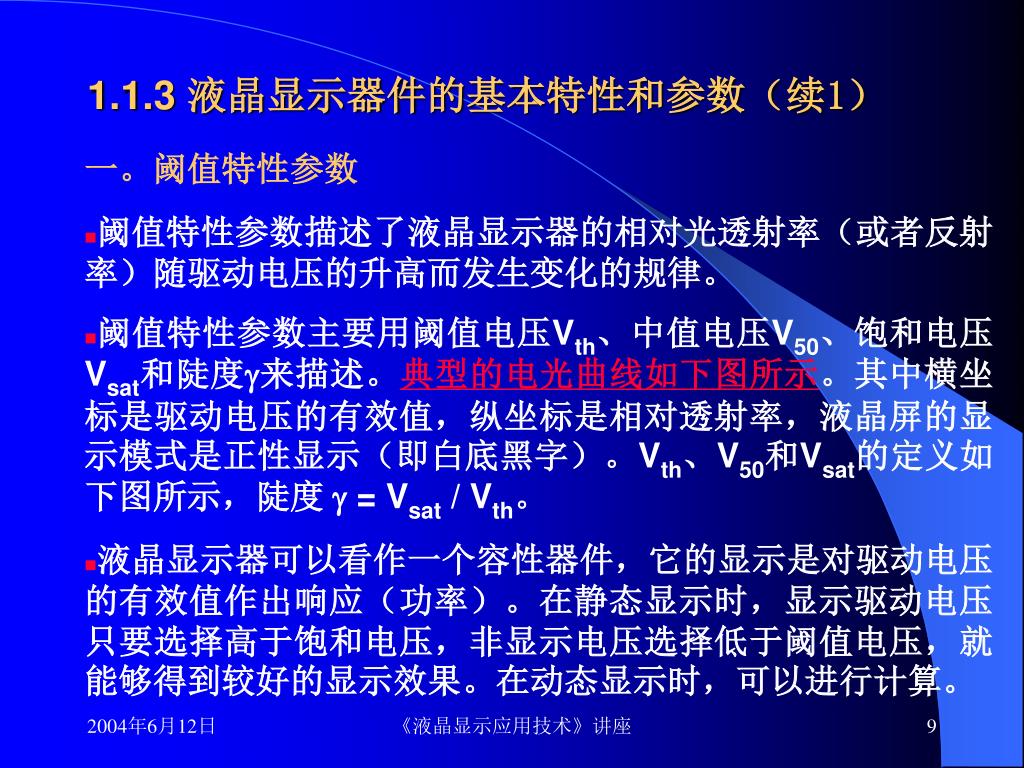 1.1.3 液晶显示器件的基本特性和参数（续1）

一。阈值特性参数

阈值特性参数描述了液晶显示器的相对光透射率（或者反射率）随驱动电压的升高而发生变化的规律。

阈值特性参数主要用阈值电压$V_{th}$、中值电压$V_{50}$、饱和电压$V_{sat}$和陡度$\gamma$来描述。典型的电光曲线如下图所示。其中横坐标是驱动电压的有效值，纵坐标是相对透射率，液晶屏的显示模式是正性显示（即白底黑字）。$V_{th}$、$V_{50}$和$V_{sat}$的定义如下图所示，陡度 $\gamma = V_{sat} / V_{th}$。

液晶显示器可以看作一个容性器件，它的显示是对驱动电压的有效值作出响应（功率）。在静态显示时，显示驱动电压只要选择高于饱和电压，非显示电压选择低于阈值电压，就能够得到较好的显示效果。在动态显示时，可以进行计算。

2004年6月12日

《液晶显示应用技术》讲座

9